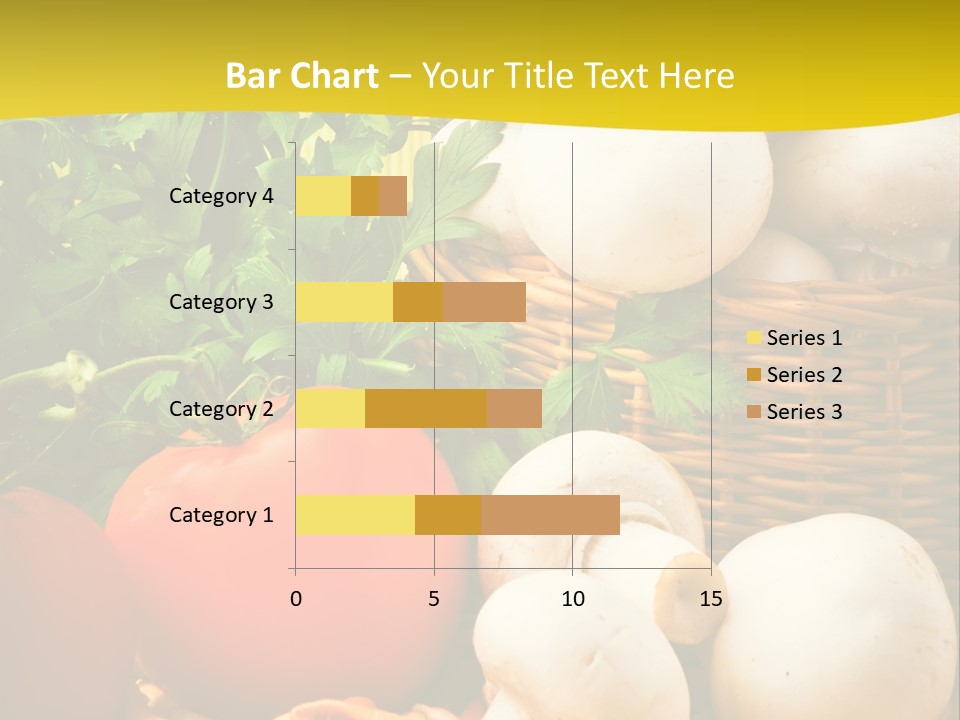 Bar Chart – Your Title Text Here

Category 4
Category 3
Category 2
Category 1

0
5
10
15

Series 1
Series 2
Series 3